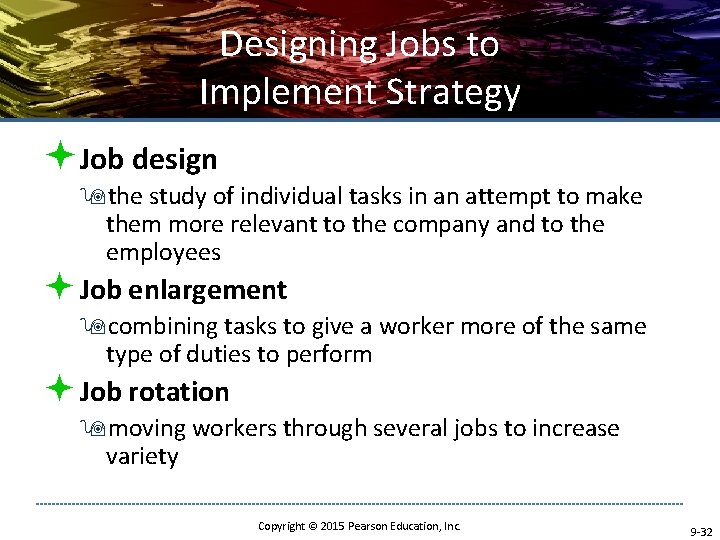 Designing Jobs to Implement Strategy

Job design

the study of individual tasks in an attempt to make them more relevant to the company and to the employees

Job enlargement

combining tasks to give a worker more of the same type of duties to perform

Job rotation

moving workers through several jobs to increase variety

Copyright © 2015 Pearson Education, Inc.

9-32